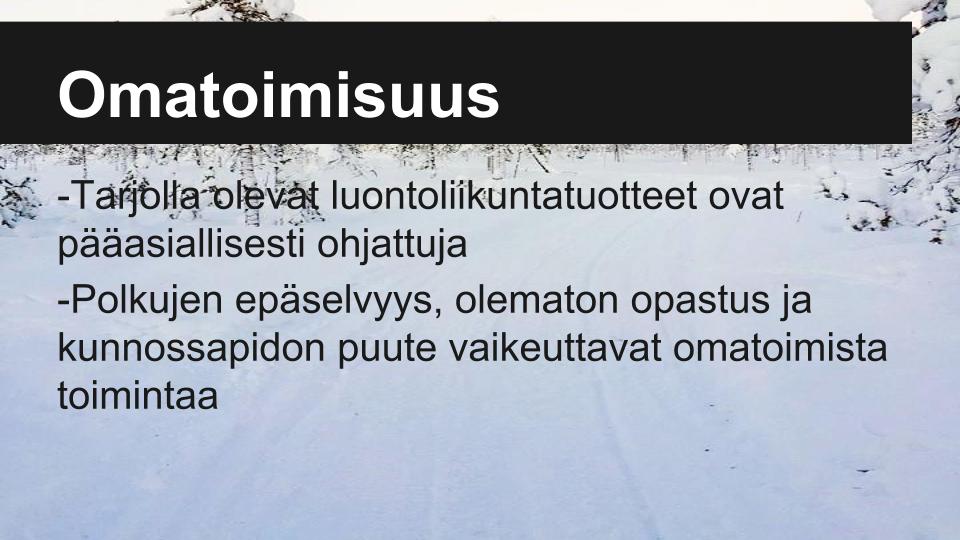 Omatoimisuus

-Tarjolla olevat luontoliikuntatuotteet ovat pääasiallisesti ohjattuja

-Polkujen epäselvyys, olematon opastus ja kunnossapidon puute vaikeuttavat omatoimista toimintaa